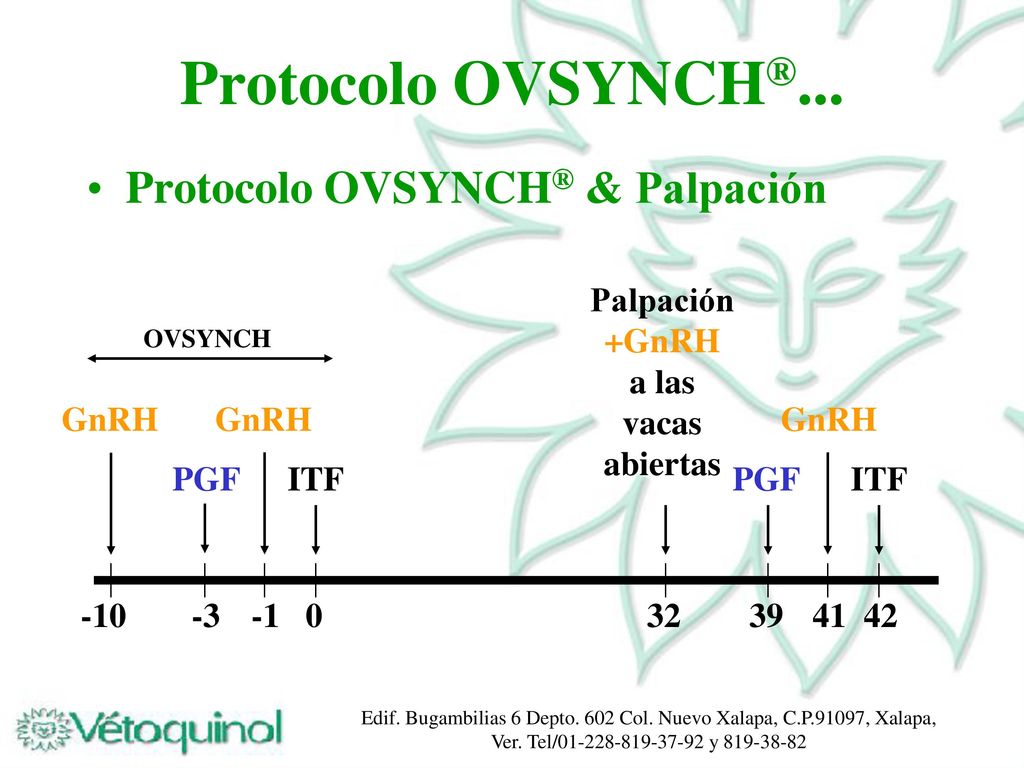 Protocolo OVSYNCH®...

• Protocolo OVSYNCH® & Palpación

OVSYNCH

GnRH

PGF

GnRH

ITF

Palpación +GnRH a las vacas abiertas

PGF

GnRH

ITF

-10 -3 -1 0 32 39 41 42

Vétoquinol

Edif. Bugambilias 6 Depto. 602 Col. Nuevo Xalapa, C.P.91097, Xalapa, Ver. Tel/01-228-819-37-92 y 819-38-82